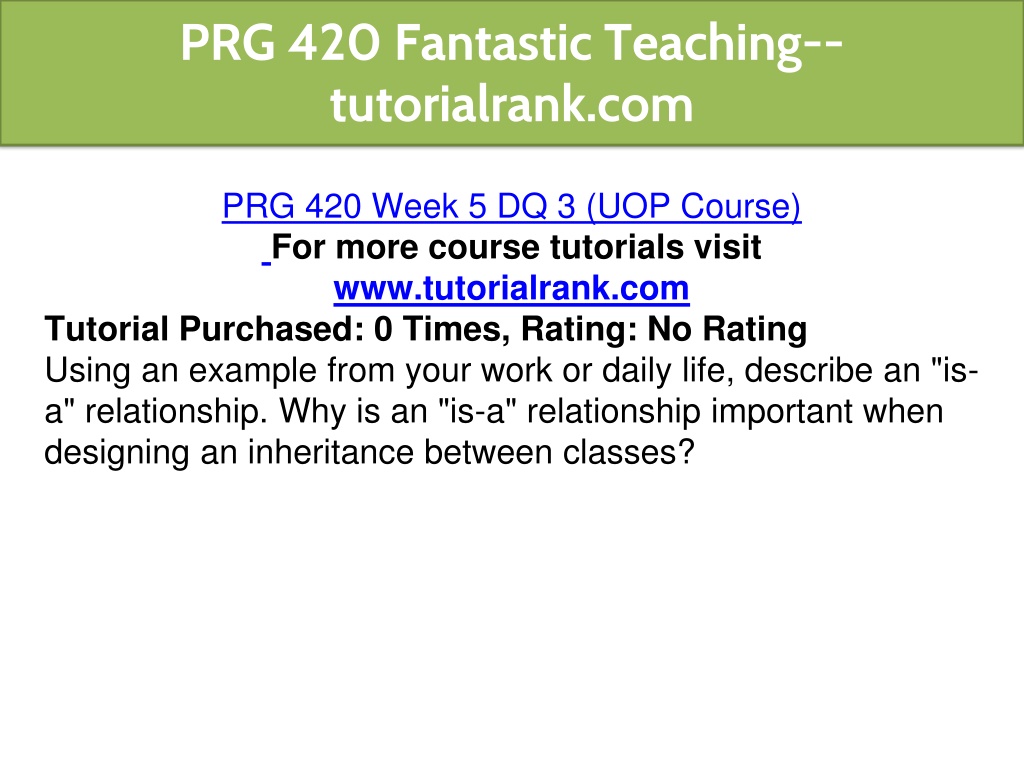 PRG 420 Fantastic Teaching--tutorialrank.com

PRG 420 Week 5 DQ 3 (UOP Course)
For more course tutorials visit
www.tutorialrank.com
Tutorial Purchased: 0 Times, Rating: No Rating
Using an example from your work or daily life, describe an "is-a" relationship. Why is an "is-a" relationship important when designing an inheritance between classes?